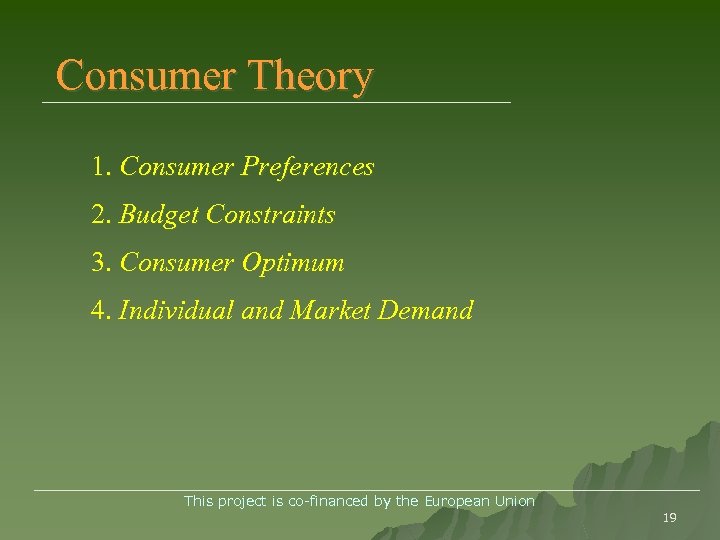 Consumer Theory

1. Consumer Preferences
2. Budget Constraints
3. Consumer Optimum
4. Individual and Market Demand

This project is co-financed by the European Union

19